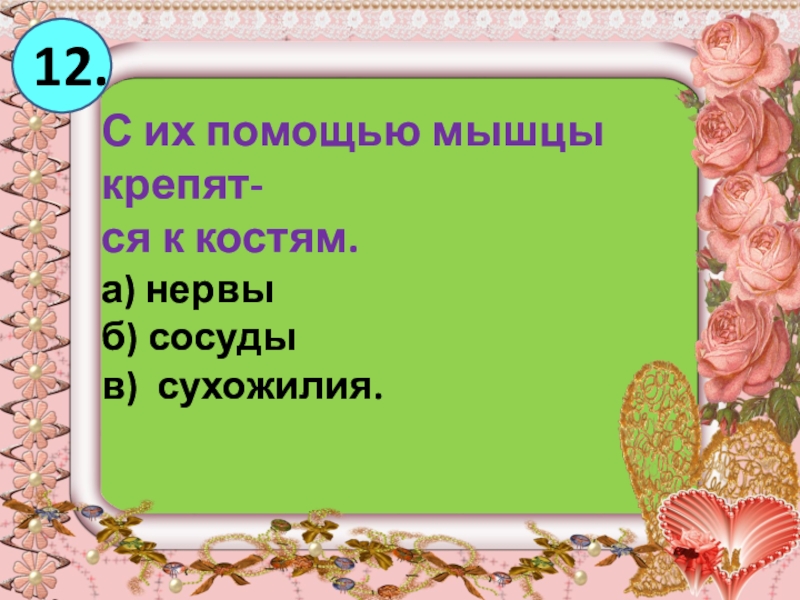 12.

С их помощью мышцы крепятся к костям.

а) нервы
б) сосуды
в)  сухожилия.